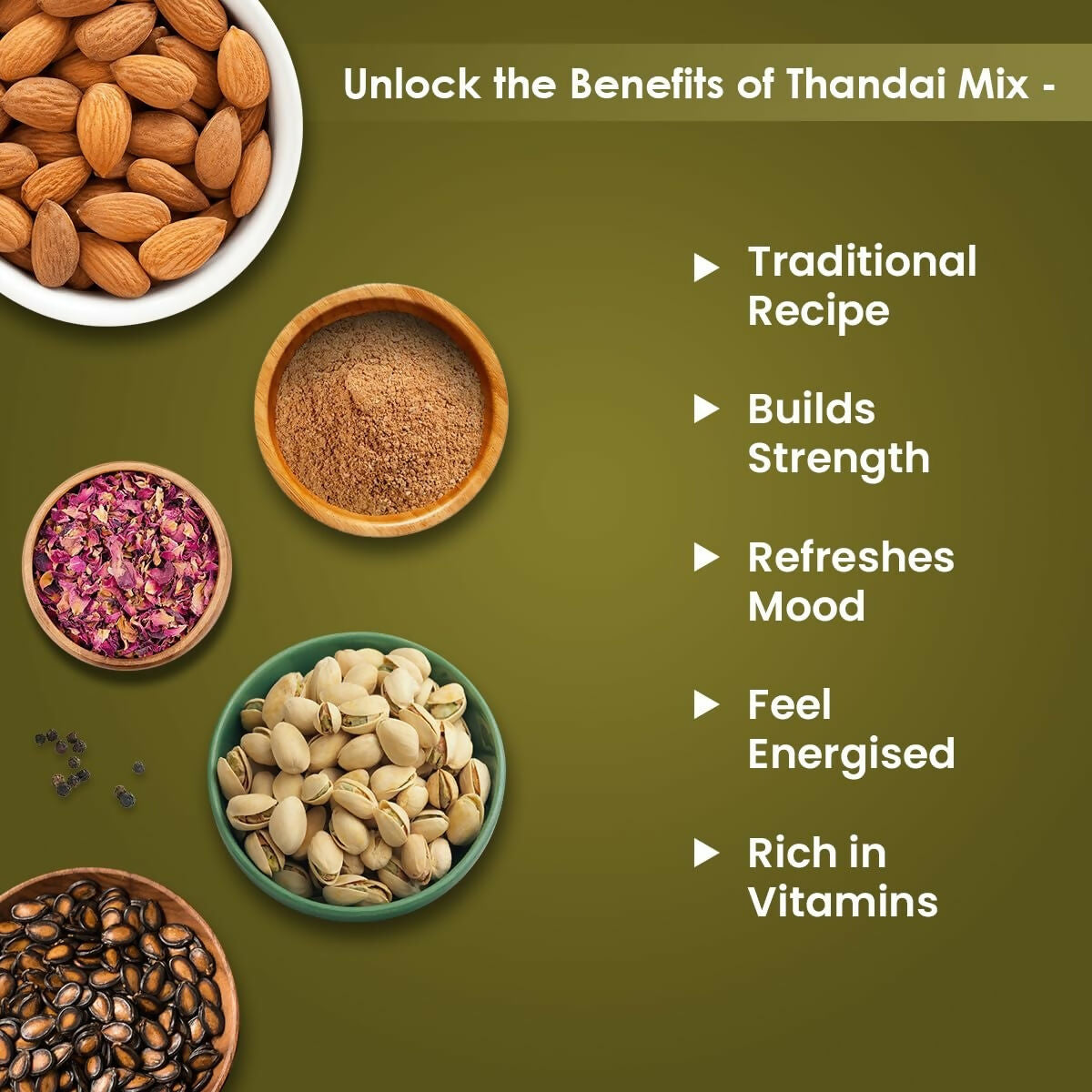 Unlock the Benefits of Thandai Mix -

▶ Traditional Recipe

▶ Builds Strength

▶ Refreshes Mood

▶ Feel Energised

▶ Rich in Vitamins